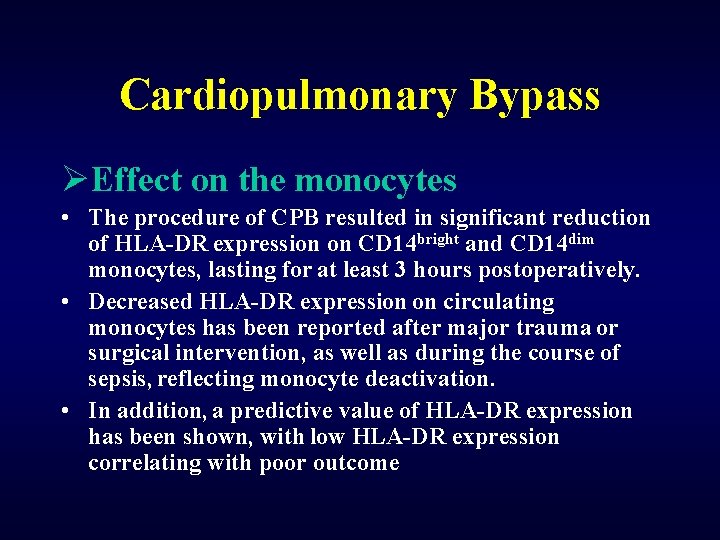 Cardiopulmonary Bypass

➢Effect on the monocytes

• The procedure of CPB resulted in significant reduction of HLA-DR expression on CD14$^{bright}$ and CD14$^{dim}$ monocytes, lasting for at least 3 hours postoperatively.

• Decreased HLA-DR expression on circulating monocytes has been reported after major trauma or surgical intervention, as well as during the course of sepsis, reflecting monocyte deactivation.

• In addition, a predictive value of HLA-DR expression has been shown, with low HLA-DR expression correlating with poor outcome